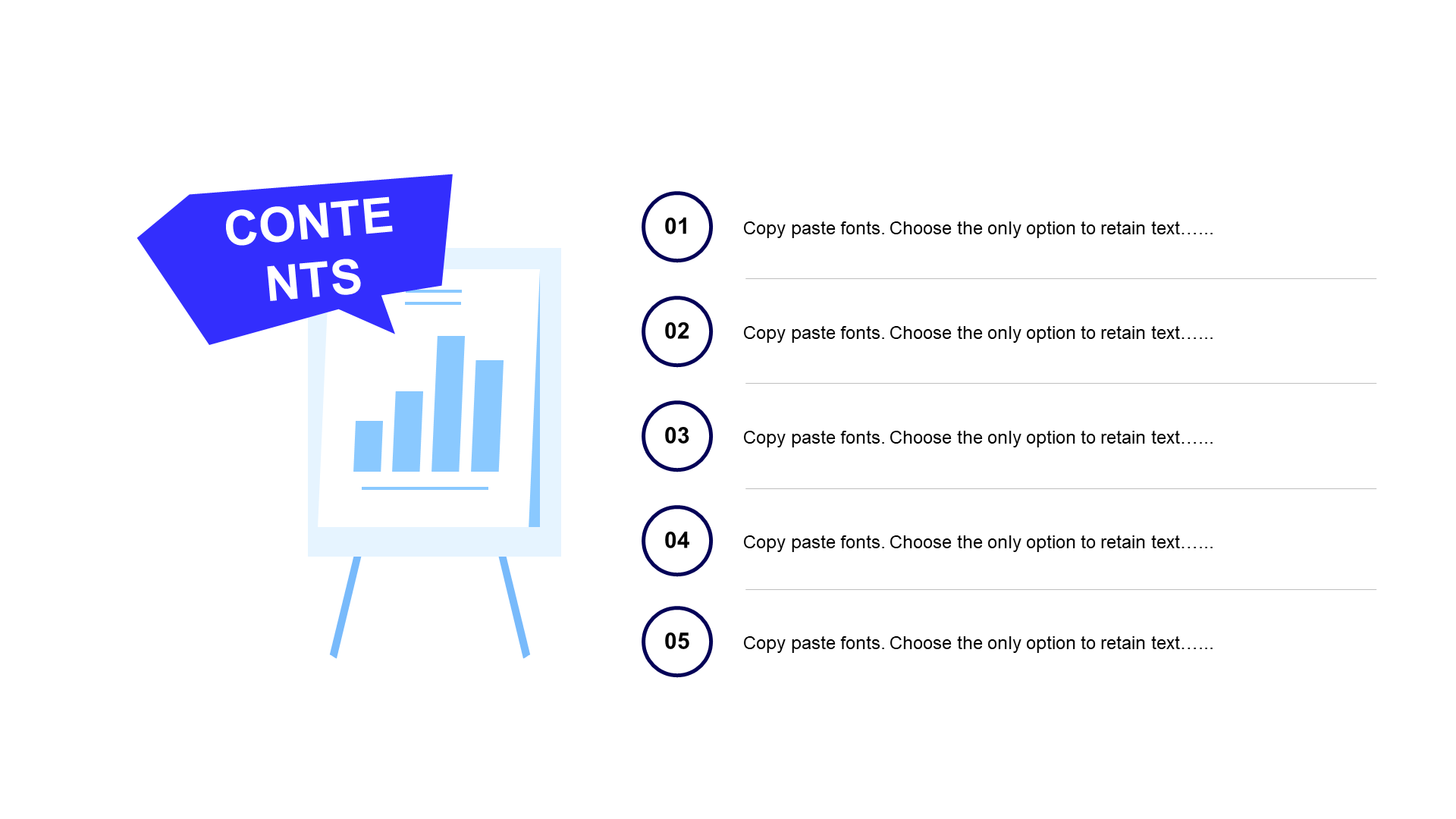 CONTE
NTS

01
Copy paste fonts. Choose the only option to retain text……

02
Copy paste fonts. Choose the only option to retain text……

03
Copy paste fonts. Choose the only option to retain text……

04
Copy paste fonts. Choose the only option to retain text……

05
Copy paste fonts. Choose the only option to retain text……